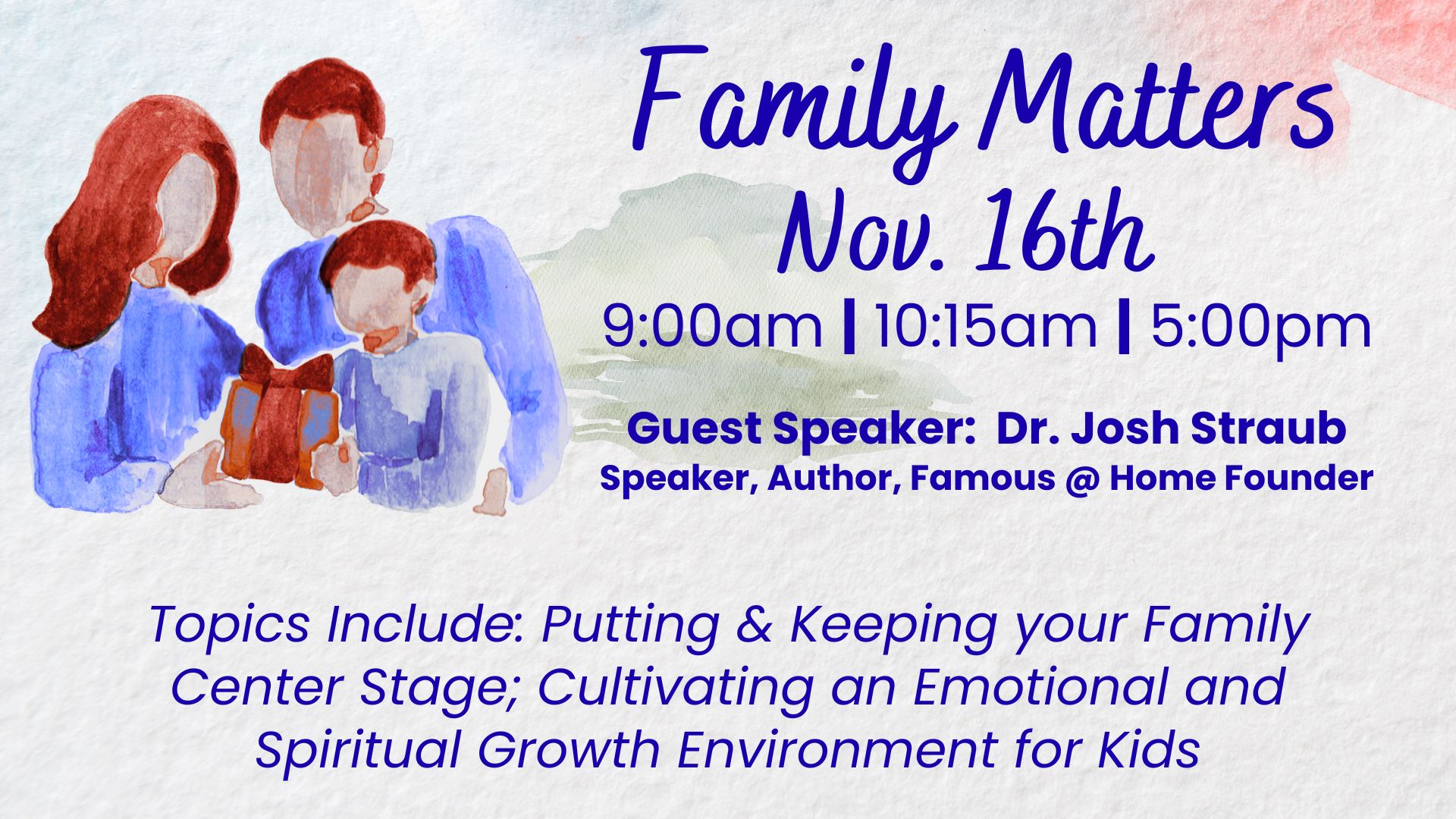 Family Matters
Nov. 16th
9:00am | 10:15am | 5:00pm

Guest Speaker: Dr. Josh Straub
Speaker, Author, Famous @ Home Founder

Topics Include: Putting & Keeping your Family Center Stage; Cultivating an Emotional and Spiritual Growth Environment for Kids